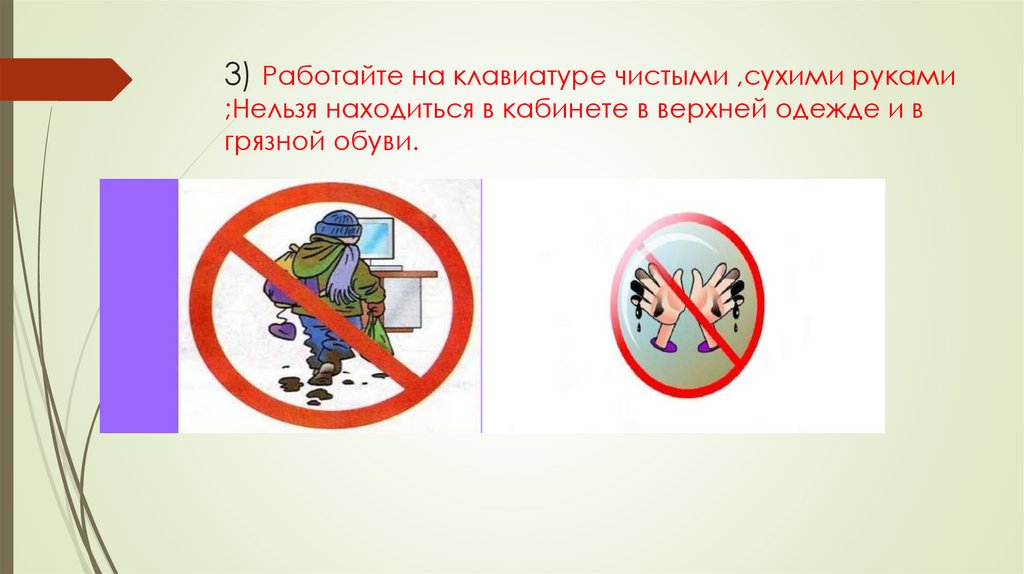 3) Работайте на клавиатуре чистыми ,сухими руками ;Нельзя находиться в кабинете в верхней одежде и в грязной обуви.